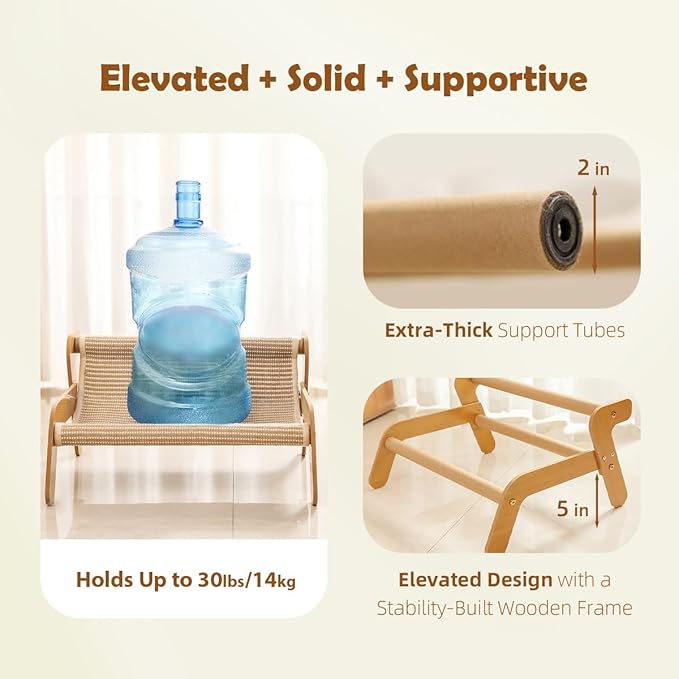 Elevated + Solid + Supportive

Holds Up to 30lbs/14kg

2 in

Extra-Thick Support Tubes

5 in

Elevated Design with a Stability-Built Wooden Frame